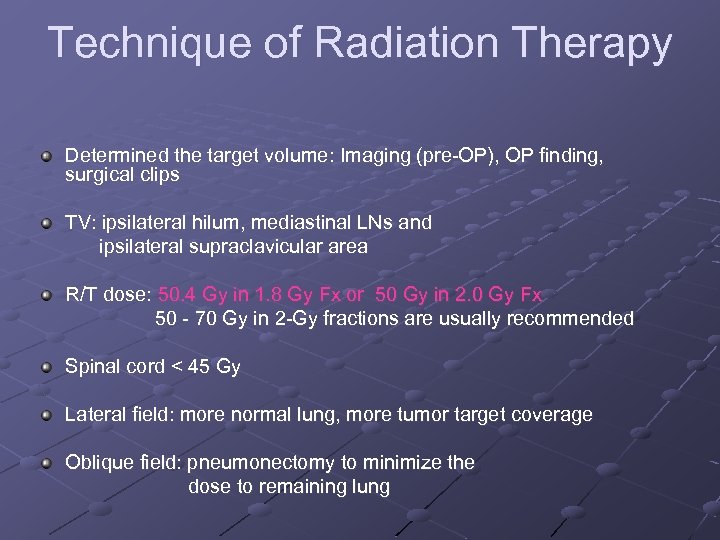 Technique of Radiation Therapy

Determined the target volume: Imaging (pre-OP), OP finding, surgical clips

TV: ipsilateral hilum, mediastinal LNs and ipsilateral supraclavicular area

R/T dose: 50.4 Gy in 1.8 Gy Fx or 50 Gy in 2.0 Gy Fx
50 - 70 Gy in 2-Gy fractions are usually recommended

Spinal cord < 45 Gy

Lateral field: more normal lung, more tumor target coverage

Oblique field: pneumonectomy to minimize the dose to remaining lung